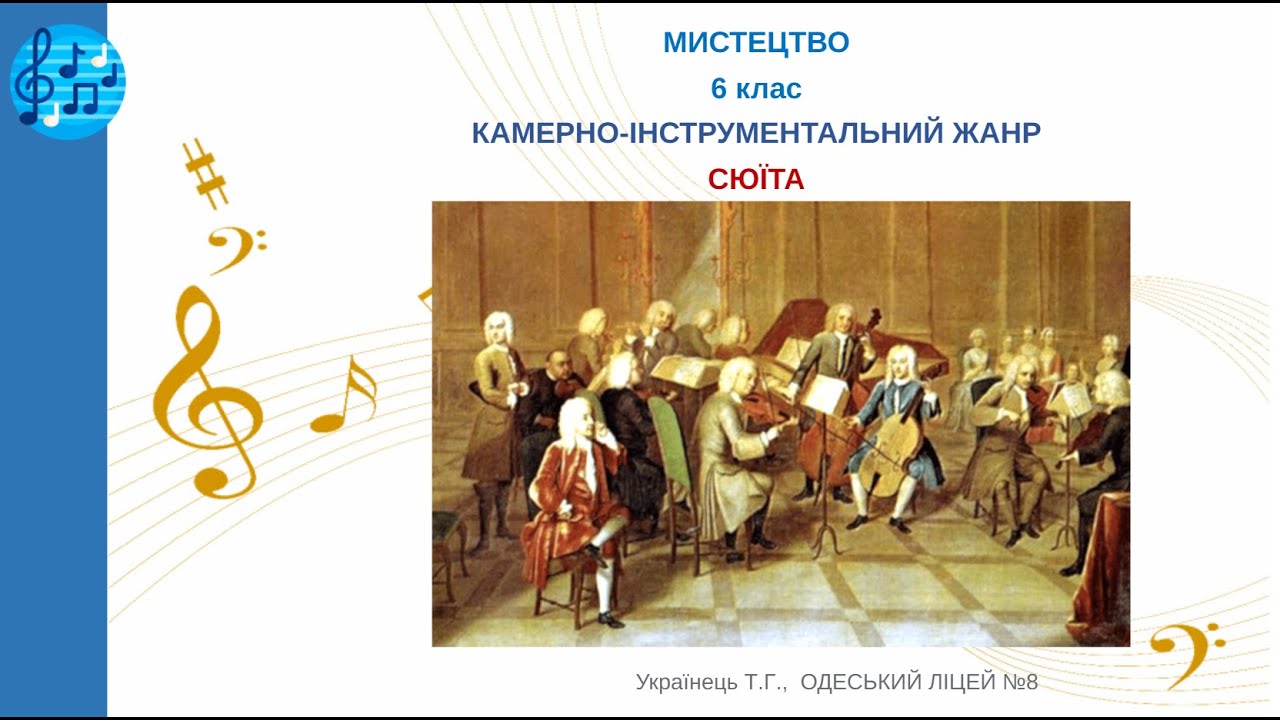 МИСТЕЦТВО

6 клас

КАМЕРНО-ІНСТРУМЕНТАЛЬНИЙ ЖАНР

СЮЇТА

Українець Т.Г., ОДЕСЬКИЙ ЛІЦЕЙ №8